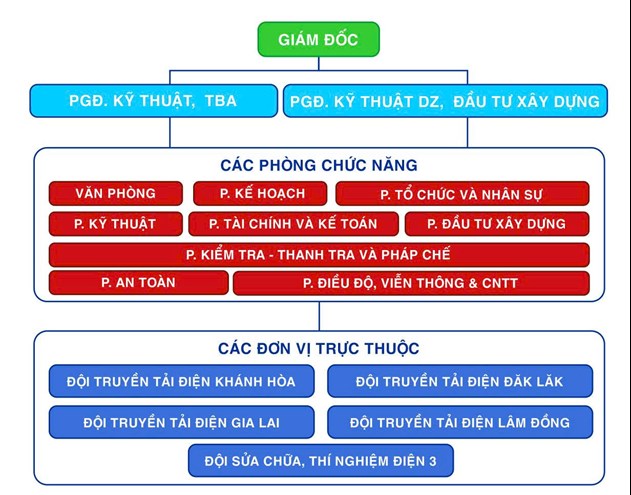 GIÁM ĐỐC

PGĐ. KỸ THUẬT, TBA

PGĐ. KỸ THUẬT DZ, ĐẦU TƯ XÂY DỰNG

CÁC PHÒNG CHỨC NĂNG

VĂN PHÒNG

P. KẾ HOẠCH

P. TỔ CHỨC VÀ NHÂN SỰ

P. KỸ THUẬT

P. TÀI CHÍNH VÀ KẾ TOÁN

P. ĐẦU TƯ XÂY DỰNG

P. KIỂM TRA - THANH TRA VÀ PHÁP CHẾ

P. AN TOÀN

P. ĐIỀU ĐỘ, VIỄN THÔNG & CNTT

CÁC ĐƠN VỊ TRỰC THUỘC

ĐỘI TRUYỀN TẢI ĐIỆN KHÁNH HÒA

ĐỘI TRUYỀN TẢI ĐIỆN ĐĂK LĂK

ĐỘI TRUYỀN TẢI ĐIỆN GIA LAI

ĐỘI TRUYỀN TẢI ĐIỆN LÂM ĐỒNG

ĐỘI SỬA CHỮA, THÍ NGHIỆM ĐIỆN 3